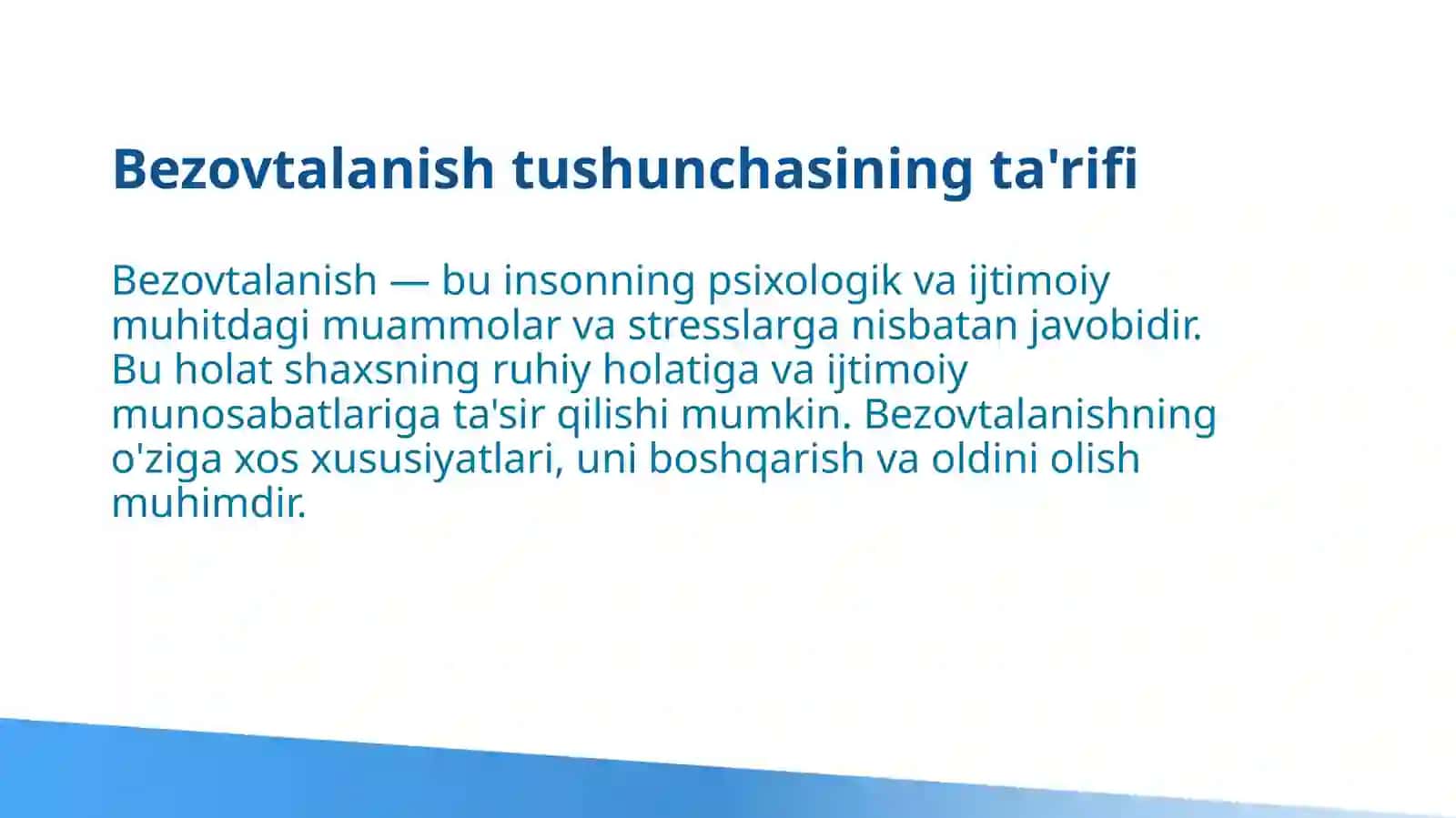 Bezovtalanish tushunchasining ta'rifi

Bezovtalanish — bu insonning psixologik va ijtimoiy muhitdagi muammolar va stresslarga nisbatan javobidir. Bu holat shaxsning ruhiy holatiga va ijtimoiy munosabatlariga ta'sir qilishi mumkin. Bezovtalanishning o'ziga xos xususiyatlari, uni boshqarish va oldini olish muhimdir.